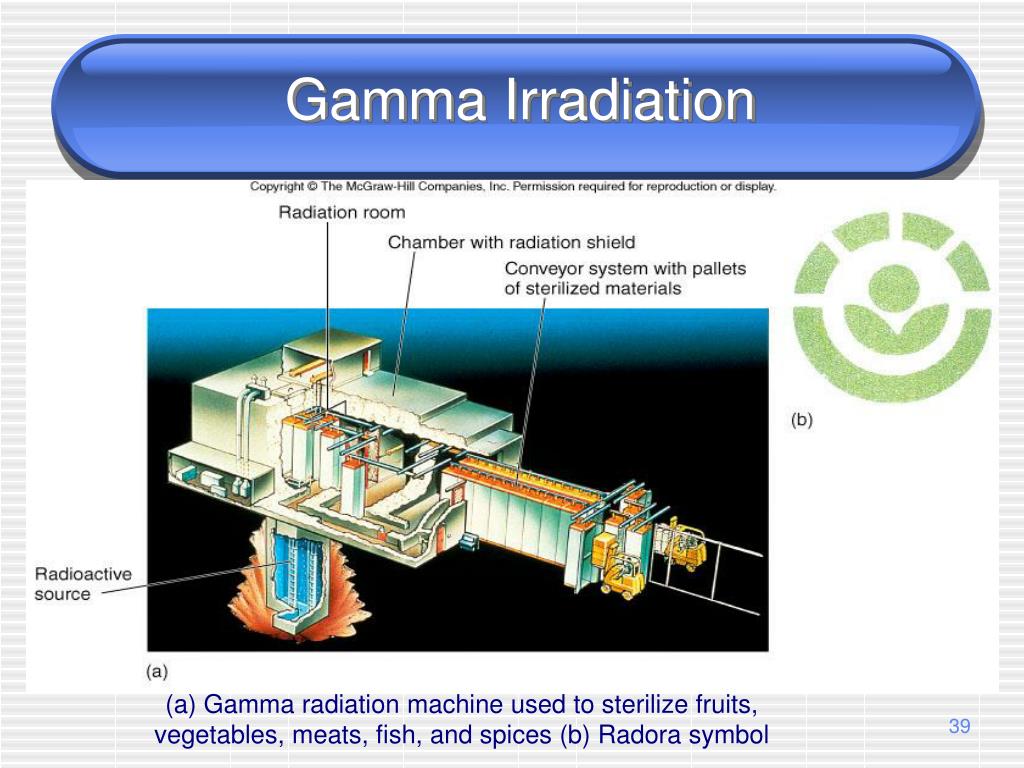 Gamma Irradiation

Copyright © The McGraw-Hill Companies, Inc. Permission required for reproduction or display.

Radiation room

Chamber with radiation shield

Conveyor system with pallets of sterilized materials

Radioactive source

(a)

(b)

(a) Gamma radiation machine used to sterilize fruits, vegetables, meats, fish, and spices (b) Radora symbol

39